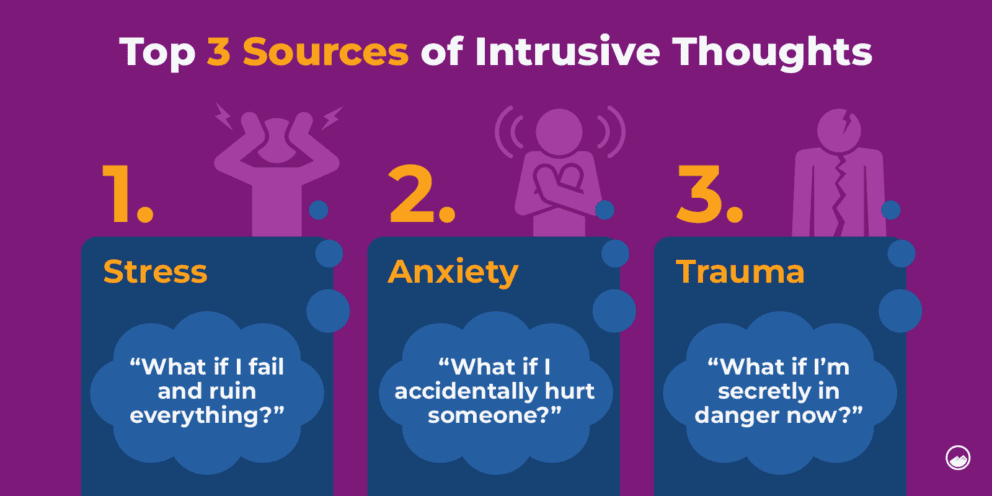 Top 3 Sources of Intrusive Thoughts

1.

Stress

“What if I fail and ruin everything?”

2.

Anxiety

“What if I accidentally hurt someone?”

3.

Trauma

“What if I’m secretly in danger now?”